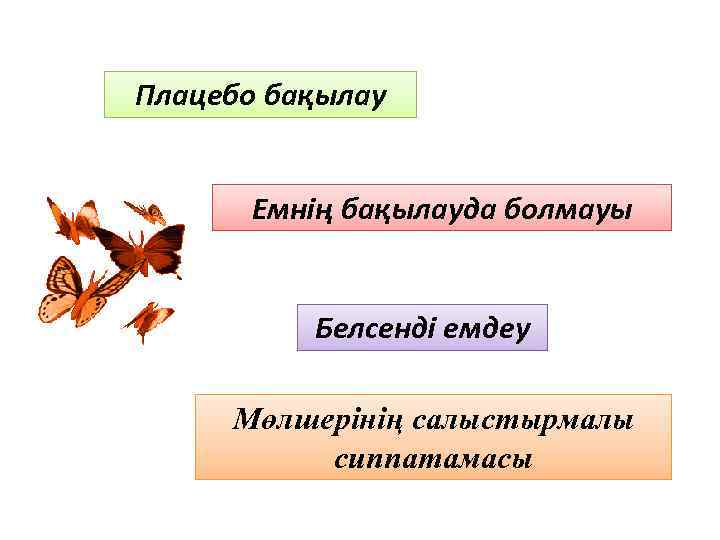 Плацебо бақылау

Емнің бақылауда болмауы

Белсенді емдеу

Мөлшерінің салыстырмалы сиппатамасы